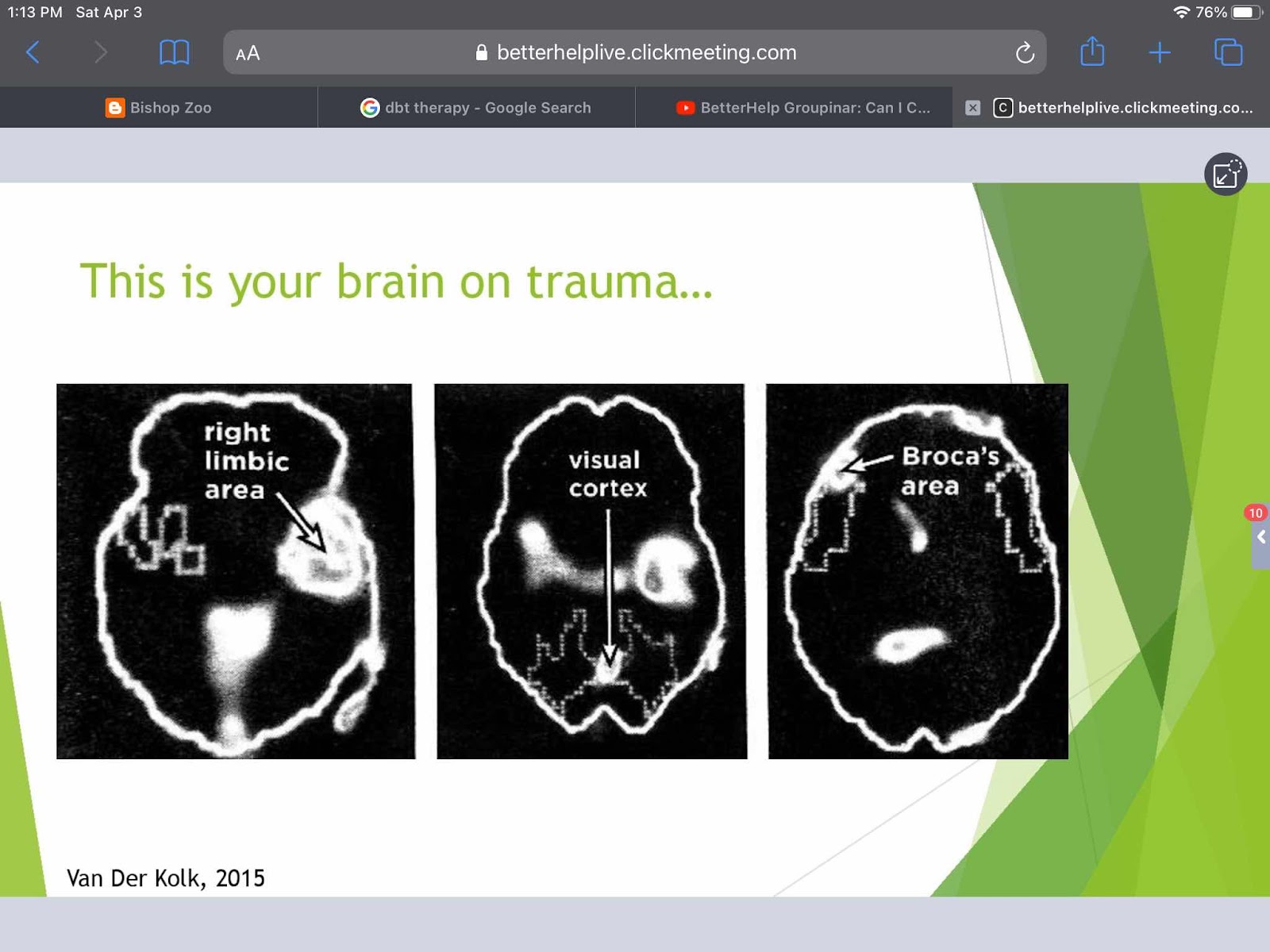 1:13 PM Sat Apr 3

76%

AA betterhelplive.clickmeeting.com

Bishop Zoo

dbt therapy - Google Search

BetterHelp Groupinar: Can I C...

betterhelplive.clickmeeting.co...

This is your brain on trauma...

right limbic area

visual cortex

Broca's area

10

Van Der Kolk, 2015